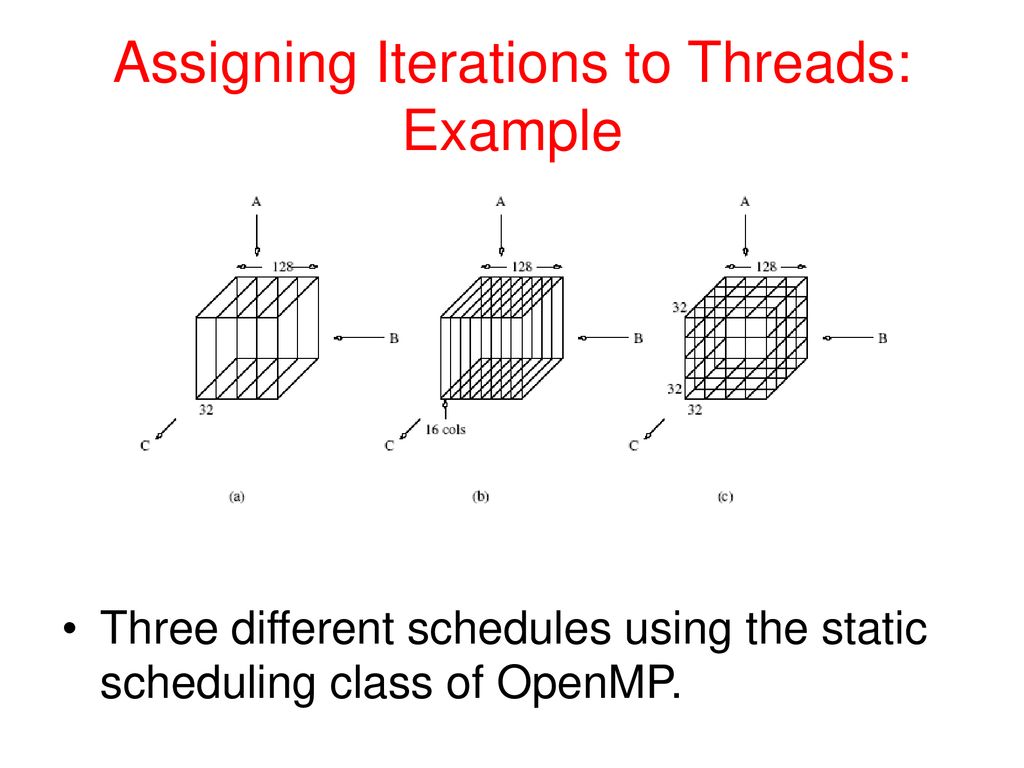 Assigning Iterations to Threads: Example

A
128
B
32
C
(a)

A
128
B
16 cols
C
(b)

A
128
32
B
32
32
C
(c)

• Three different schedules using the static scheduling class of OpenMP.